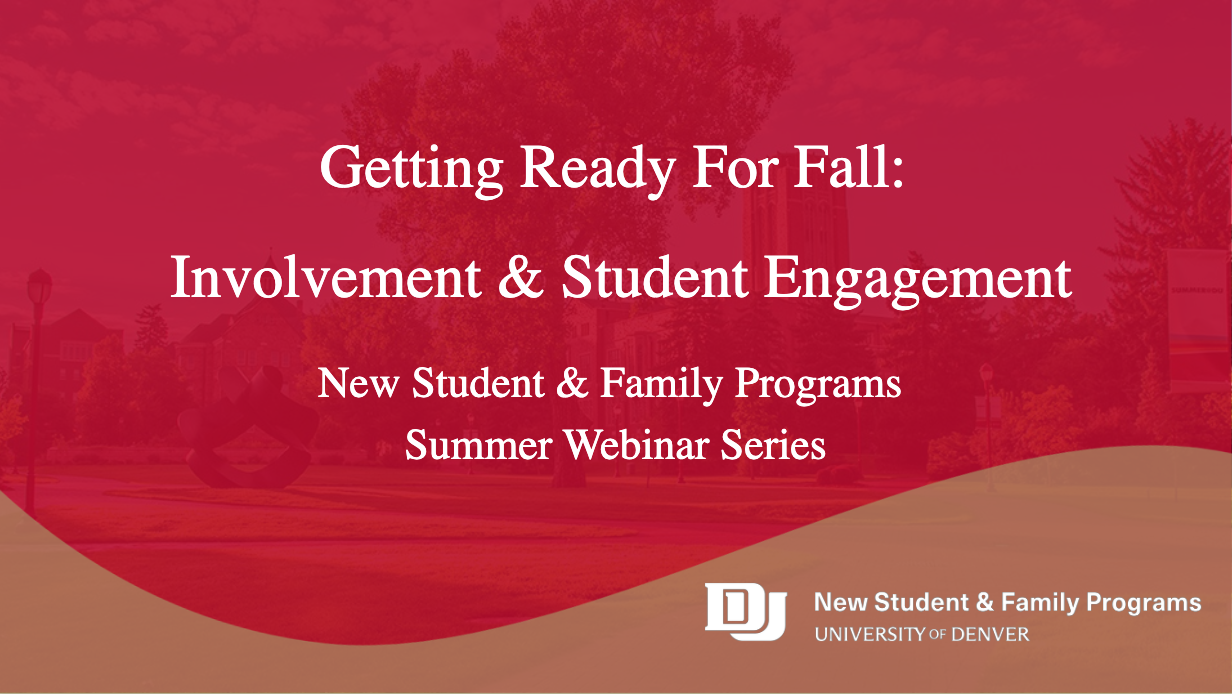 Getting Ready For Fall:

Involvement & Student Engagement

New Student & Family Programs
Summer Webinar Series

DU New Student & Family Programs
UNIVERSITY OF DENVER